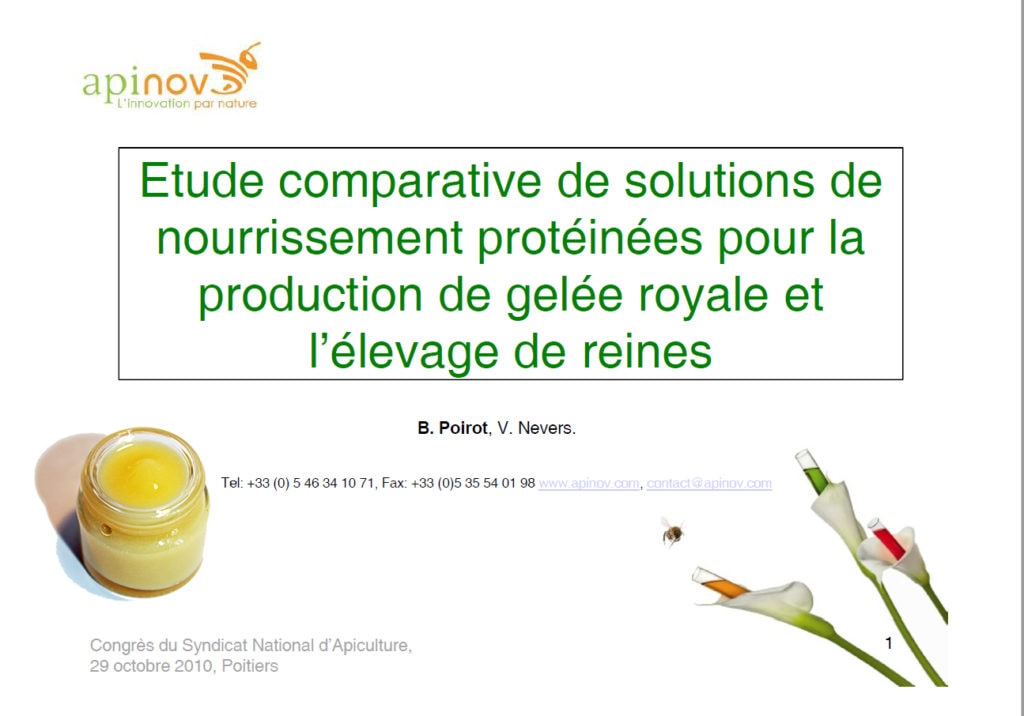 apinov
L'innovation par nature

Etude comparative de solutions de nourrissement protéinées pour la production de gelée royale et l'élevage de reines

B. Poirot, V. Nevers.

Tel: +33 (0) 5 46 34 10 71, Fax: +33 (0)5 35 54 01 98 www.apinov.com, contact@apinov.com

Congrès du Syndicat National d'Apiculture,
29 octobre 2010, Poitiers

1